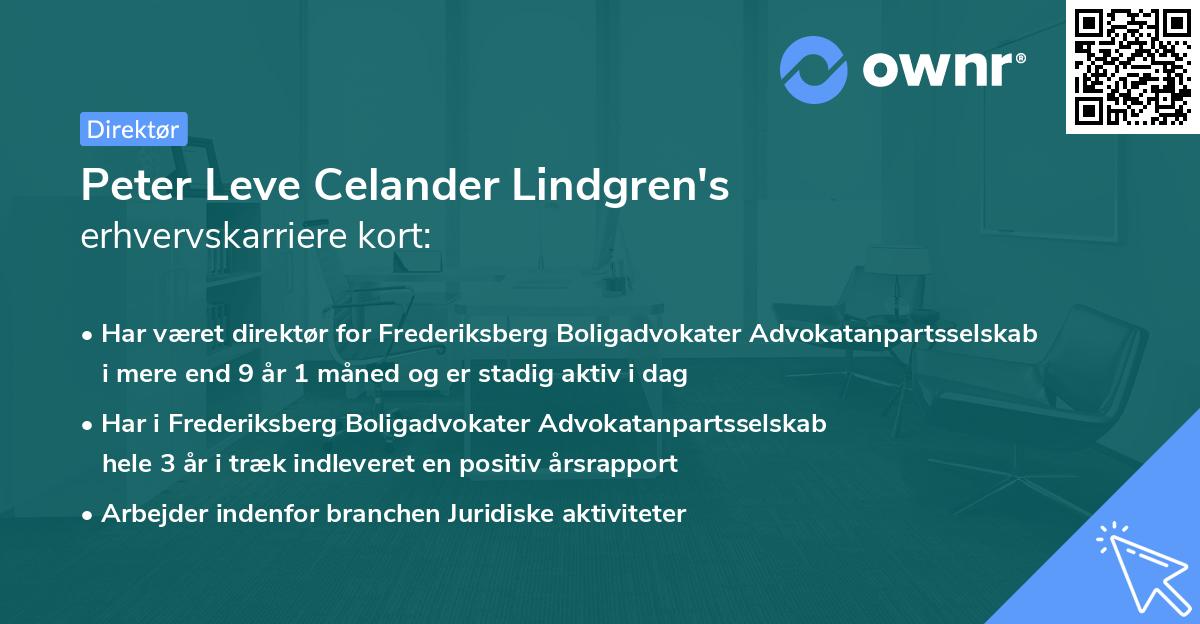 ownr®

Direktør

Peter Leve Celander Lindgren's
erhvervskarriere kort:

• Har været direktør for Frederiksberg Boligadvokater Advokatanpartsselskab i mere end 9 år 1 måned og er stadig aktiv i dag

• Har i Frederiksberg Boligadvokater Advokatanpartsselskab hele 3 år i træk indleveret en positiv årsrapport

• Arbejder indenfor branchen Juridiske aktiviteter